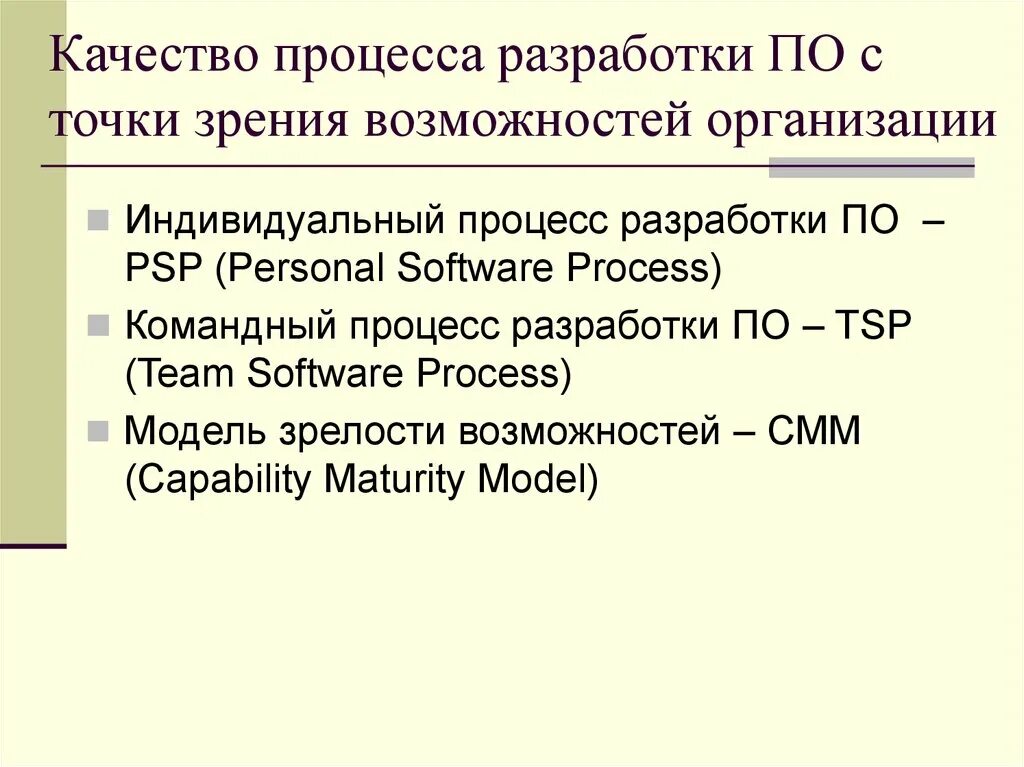 Качество процесса разработки ПО с точки зрения возможностей организации

Индивидуальный процесс разработки ПО – PSP (Personal Software Process)

Командный процесс разработки ПО – TSP (Team Software Process)

Модель зрелости возможностей – CMM (Capability Maturity Model)